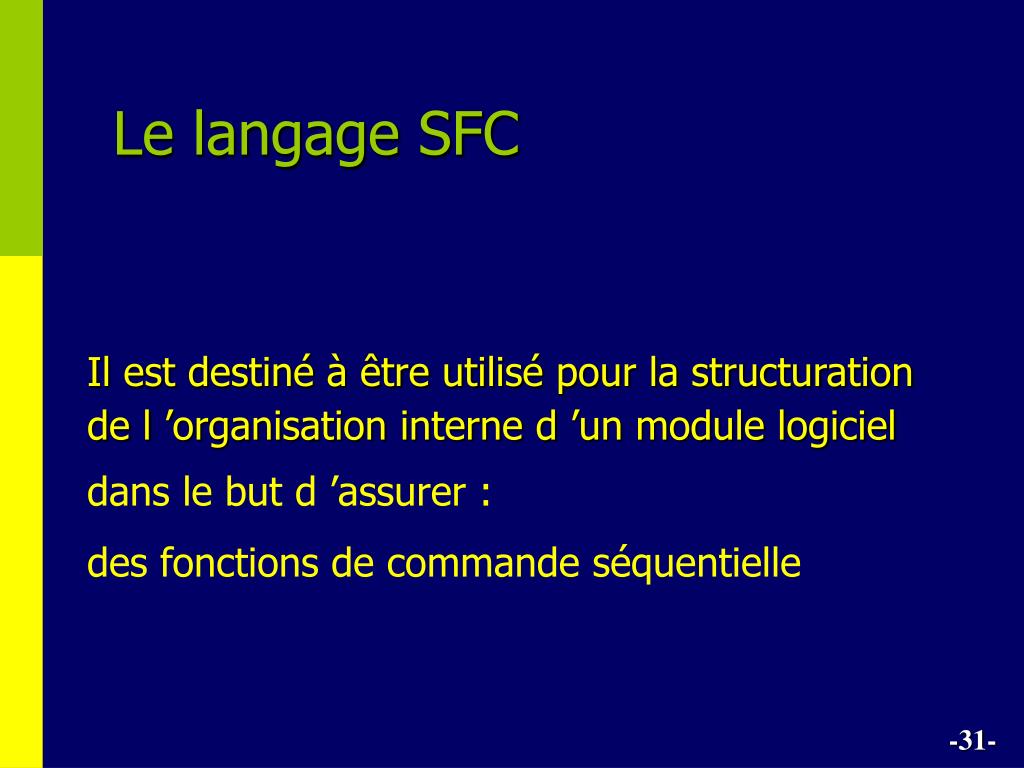 Le langage SFC

Il est destiné à être utilisé pour la structuration de l ’organisation interne d ’un module logiciel

dans le but d ’assurer :

des fonctions de commande séquentielle

-31-